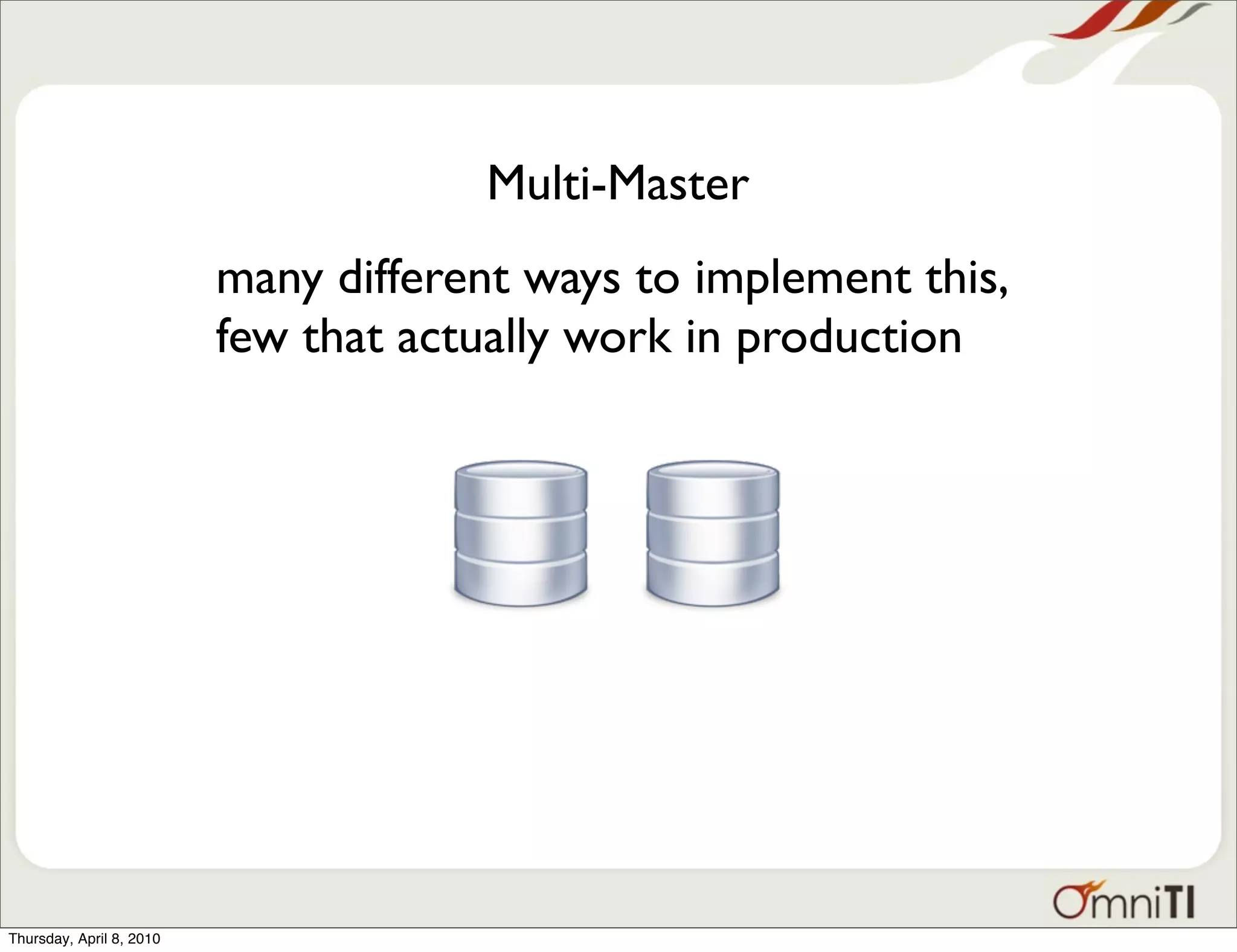 Multi-Master

many different ways to implement this, few that actually work in production

OmniTI

Thursday, April 8, 2010